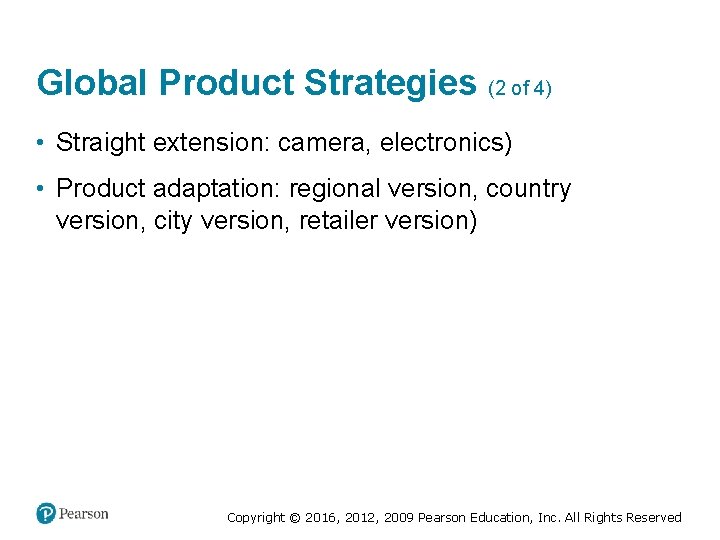 Global Product Strategies (2 of 4)

• Straight extension: camera, electronics)

• Product adaptation: regional version, country version, city version, retailer version)

Pearson

Copyright © 2016, 2012, 2009 Pearson Education, Inc. All Rights Reserved